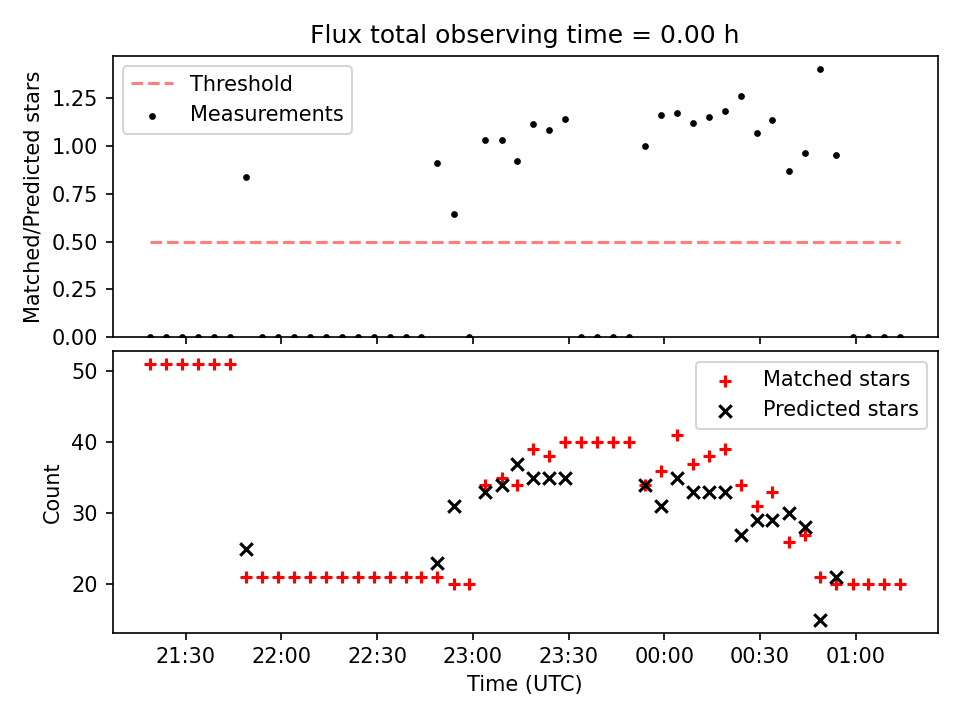 Flux total observing time = 0.00 h

Threshold
Measurements

Matched/Predicted stars

1.25
1.00
0.75
0.50
0.25
0.00

Matched stars
Predicted stars

Count

50
40
30
20

21:30
22:00
22:30
23:00
23:30
00:00
00:30
01:00

Time (UTC)